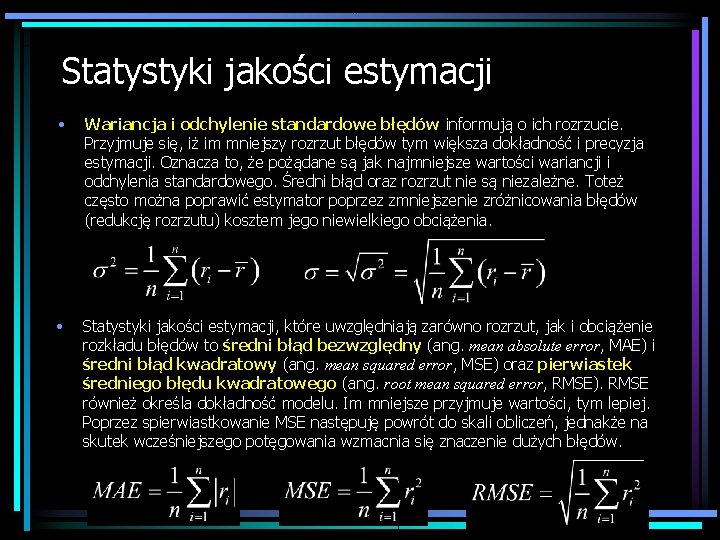 Statystyki jakości estymacji

• Wariancja i odchylenie standardowe błędów informują o ich rozrzucie. Przyjmuje się, iż im mniejszy rozrzut błędów tym większa dokładność i precyzja estymacji. Oznacza to, że pożądane są jak najmniejsze wartości wariancji i odchylenia standardowego. Średni błąd oraz rozrzut nie są niezależne. Toteż często można poprawić estymator poprzez zmniejszenie zróżnicowania błędów (redukcję rozrzutu) kosztem jego niewielkiego obciążenia.

$\sigma^2 = \frac{1}{n}\sum_{i=1}^{n}(r_i - \bar{r})$ $\sigma = \sqrt{\sigma^2} = \sqrt{\frac{1}{n}\sum_{i=1}^{n}(r_i - \bar{r})}$

• Statystyki jakości estymacji, które uwzględniają zarówno rozrzut, jak i obciążenie rozkładu błędów to średni błąd bezwzględny (ang. mean absolute error, MAE) i średni błąd kwadratowy (ang. mean squared error, MSE) oraz pierwiastek średniego błędu kwadratowego (ang. root mean squared error, RMSE). RMSE również określa dokładność modelu. Im mniejsze przyjmuje wartości, tym lepiej. Poprzez spierwiastkowanie MSE następuję powrót do skali obliczeń, jednakże na skutek wcześniejszego potęgowania wzmacnia się znaczenie dużych błędów.

$MAE = \frac{1}{n}\sum_{i=1}^{n}|r_i|$ $MSE = \frac{1}{n}\sum_{i=1}^{n}r_i^2$ $RMSE = \sqrt{\frac{1}{n}\sum_{i=1}^{n}r_i^2}$